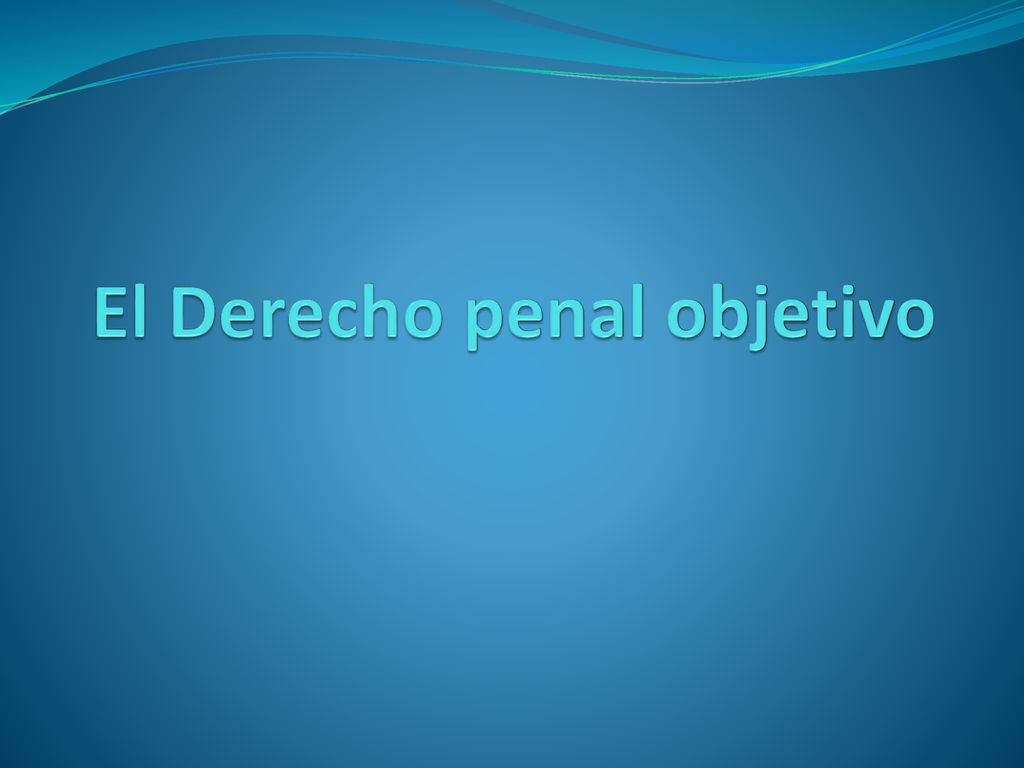 El Derecho penal objetivo